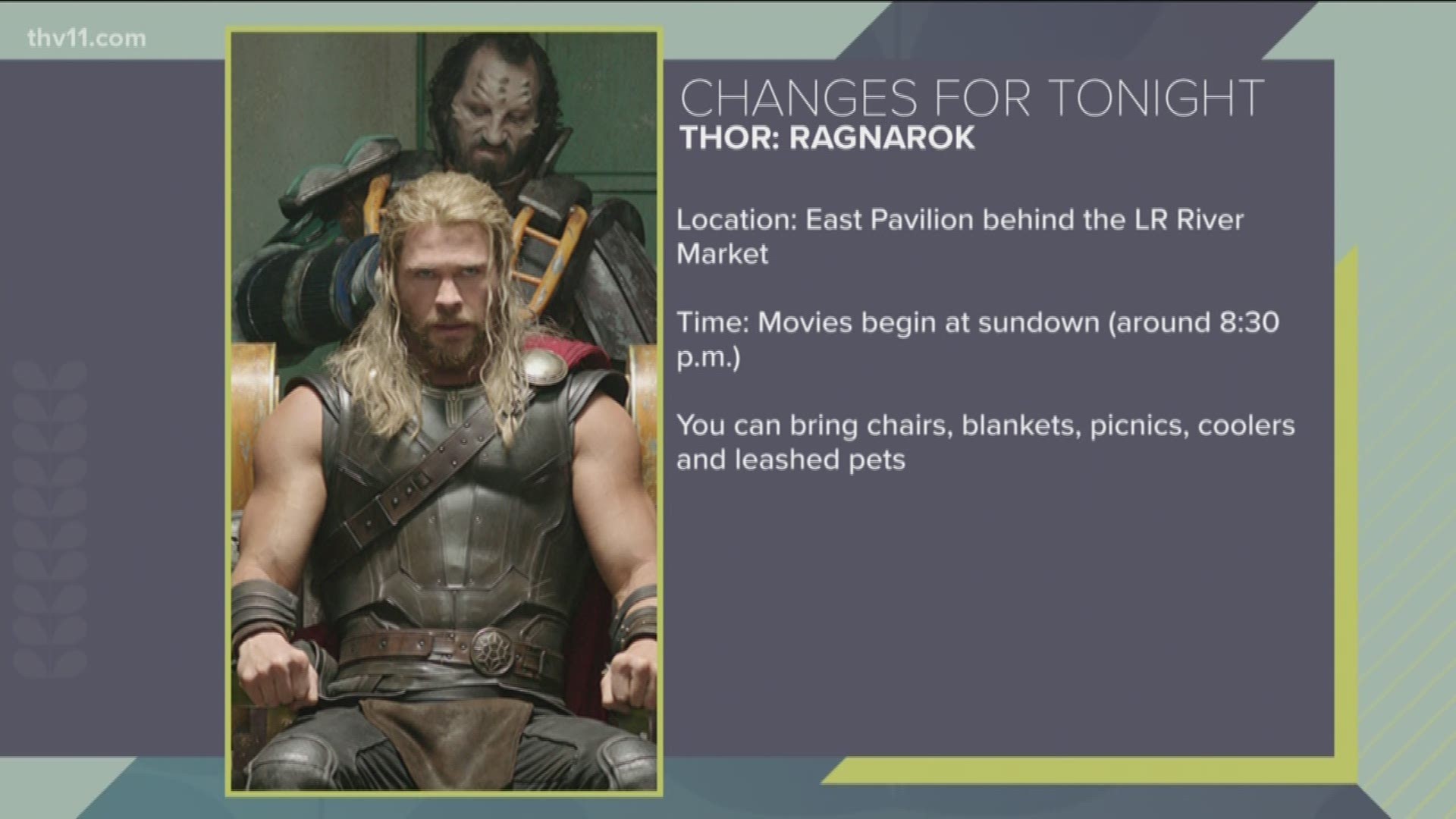 thv11.com

CHANGES FOR TONIGHT
THOR: RAGNAROK

Location: East Pavilion behind the LR River Market

Time: Movies begin at sundown (around 8:30 p.m.)

You can bring chairs, blankets, picnics, coolers and leashed pets